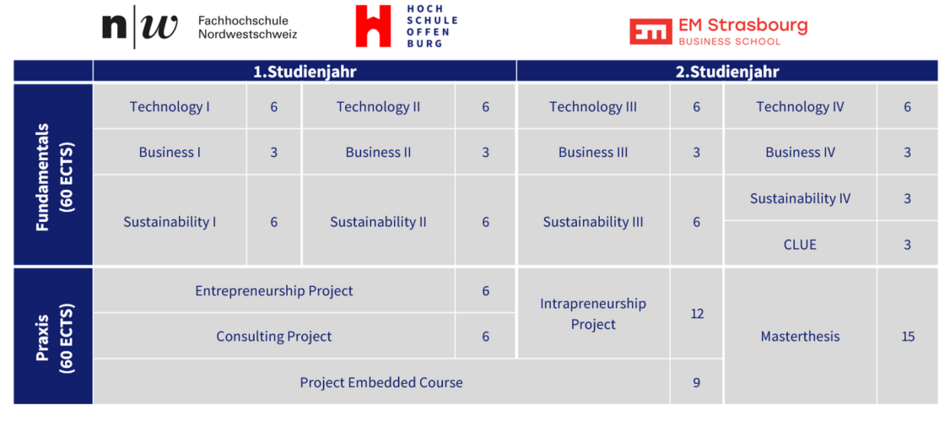 n|w Fachhochschule Nordwestschweiz

HOCH SCHULE OFFEN BURG

EM Strasbourg BUSINESS SCHOOL

| | 1.Studienjahr | | | | 2.Studienjahr | | | |
|---|---|---|---|---|---|---|---|---|
| Fundamentals (60 ECTS) | Technology I | 6 | Technology II | 6 | Technology III | 6 | Technology IV | 6 |
| | Business I | 3 | Business II | 3 | Business III | 3 | Business IV | 3 |
| | Sustainability I | 6 | Sustainability II | 6 | Sustainability III | 6 | Sustainability IV | 3 |
| | | | | | | | CLUE | 3 |
| Praxis (60 ECTS) | Entrepreneurship Project | | | 6 | Intrapreneurship Project | 12 | Masterthesis | 15 |
| | Consulting Project | | | 6 | | | | |
| | Project Embedded Course | | | | | 9 | | |